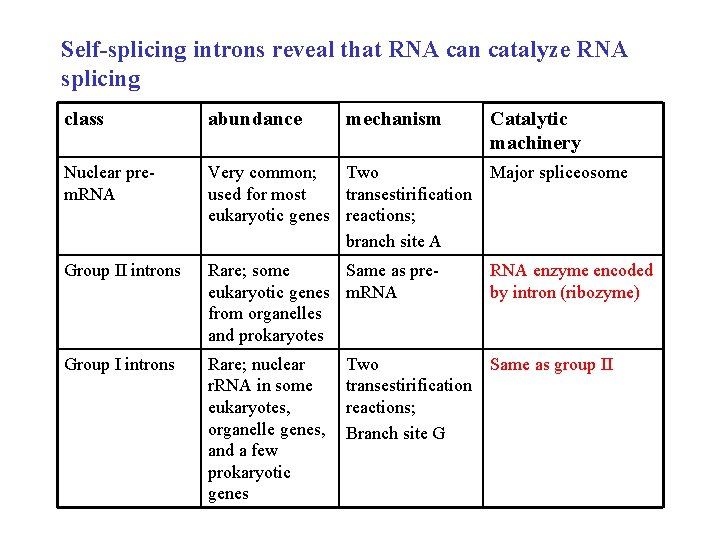 Self-splicing introns reveal that RNA can catalyze RNA splicing

| class | abundance | mechanism | Catalytic machinery |
|---|---|---|---|
| Nuclear pre-mRNA | Very common; used for most eukaryotic genes | Two transestirification reactions; branch site A | Major spliceosome |
| Group II introns | Rare; some eukaryotic genes from organelles and prokaryotes | Same as pre-mRNA | RNA enzyme encoded by intron (ribozyme) |
| Group I introns | Rare; nuclear rRNA in some eukaryotes, organelle genes, and a few prokaryotic genes | Two transestirification reactions; Branch site G | Same as group II |